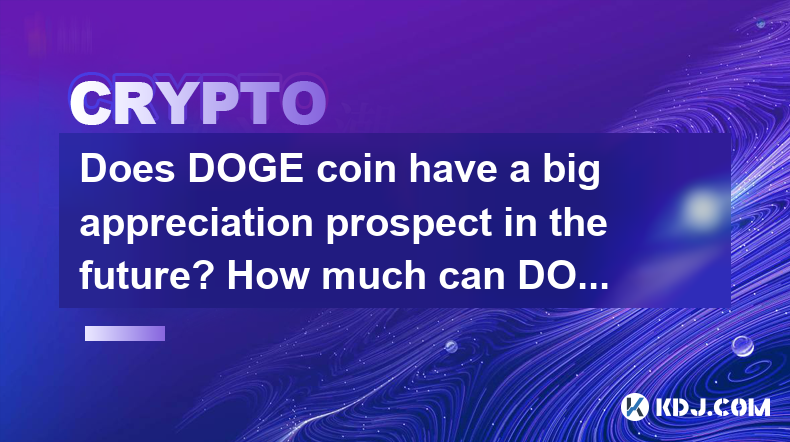 CRYPTO

Does DOGE coin have a big appreciation prospect in the future? How much can DO...

KDJ.COM